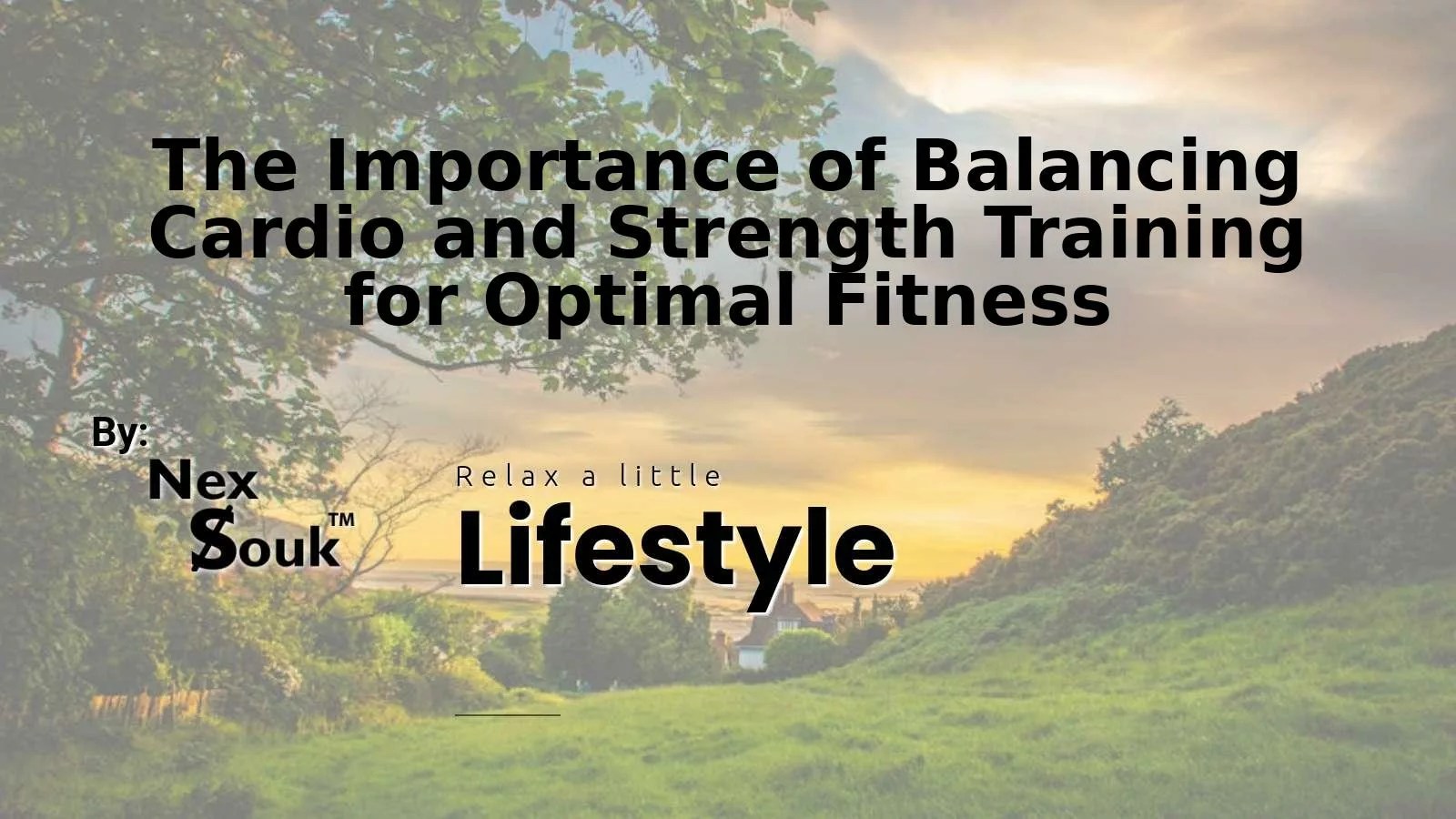 The Importance of Balancing Cardio and Strength Training for Optimal Fitness

By:

Nex Souk™

Relax a little

Lifestyle